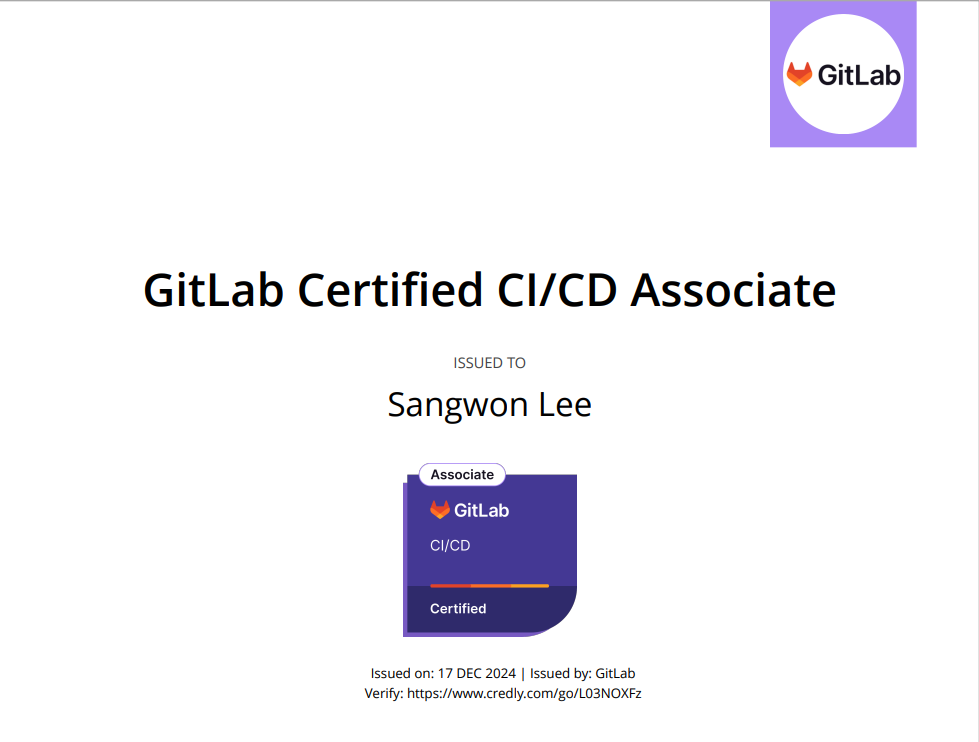 GitLab

GitLab Certified CI/CD Associate

ISSUED TO

Sangwon Lee

Associate

GitLab

CI/CD

Certified

Issued on: 17 DEC 2024 | Issued by: GitLab
Verify: https://www.credly.com/go/L03NOXFz